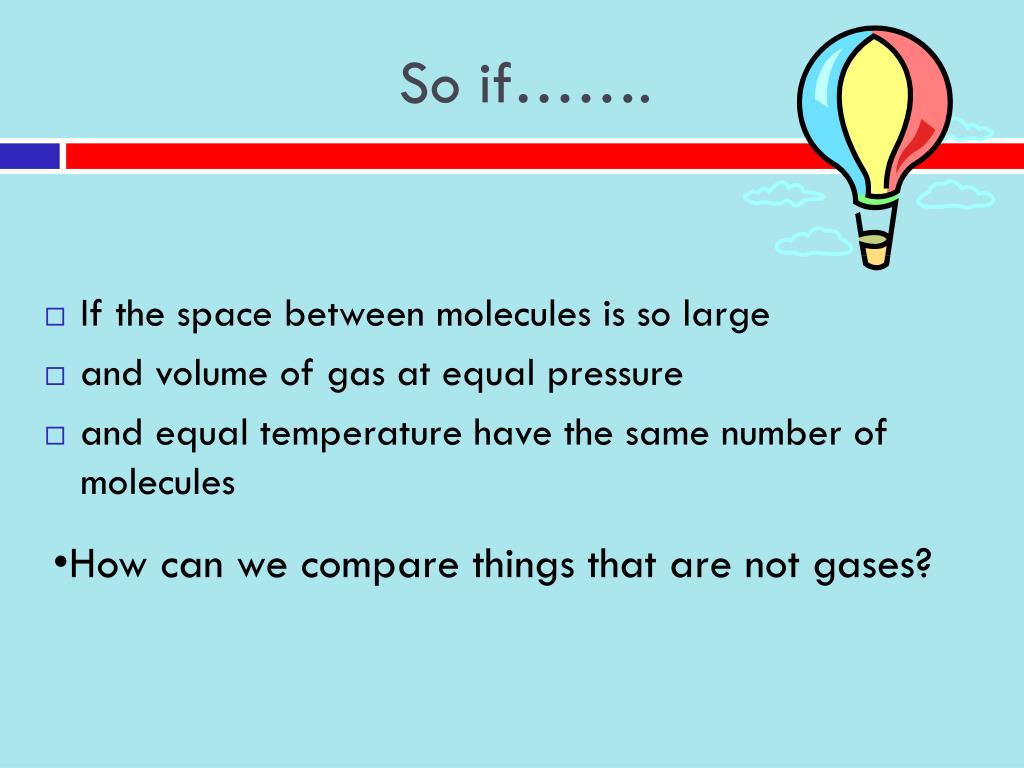 So if…….

□ If the space between molecules is so large
□ and volume of gas at equal pressure
□ and equal temperature have the same number of molecules

•How can we compare things that are not gases?